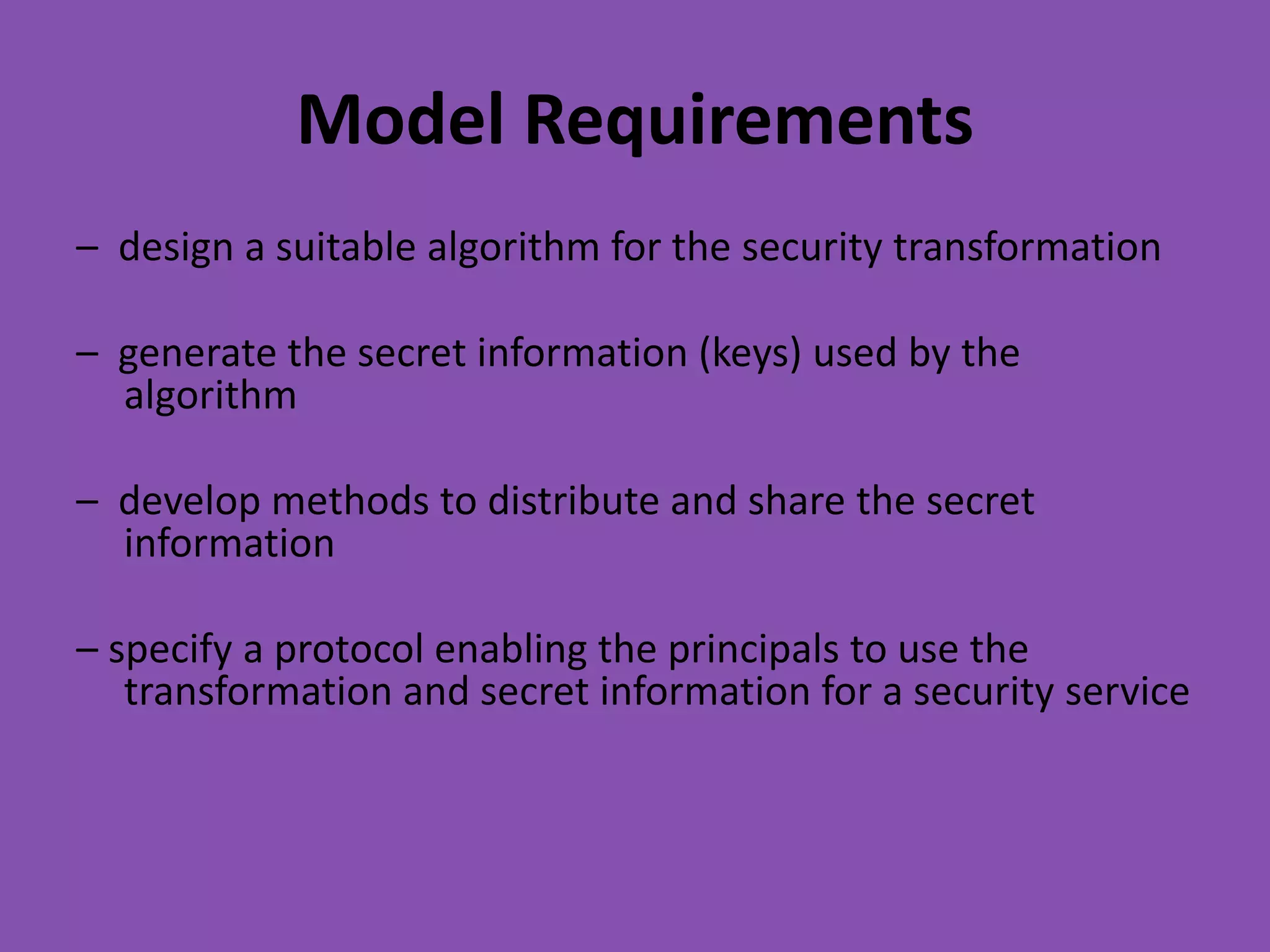 Model Requirements

– design a suitable algorithm for the security transformation

– generate the secret information (keys) used by the algorithm

– develop methods to distribute and share the secret information

– specify a protocol enabling the principals to use the transformation and secret information for a security service